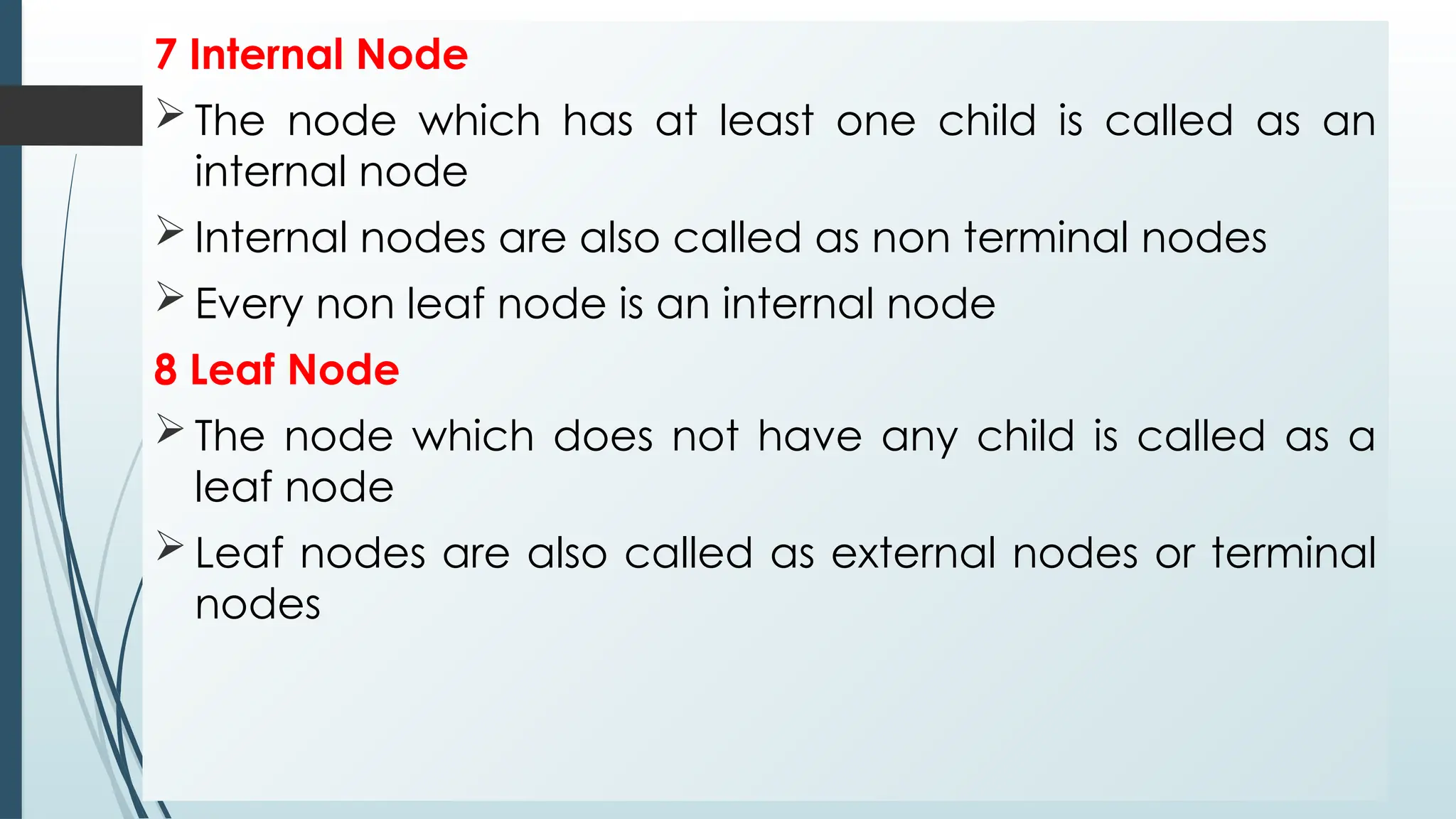 7 Internal Node

➢ The node which has at least one child is called as an internal node

➢ Internal nodes are also called as non terminal nodes

➢ Every non leaf node is an internal node

8 Leaf Node

➢ The node which does not have any child is called as a leaf node

➢ Leaf nodes are also called as external nodes or terminal nodes